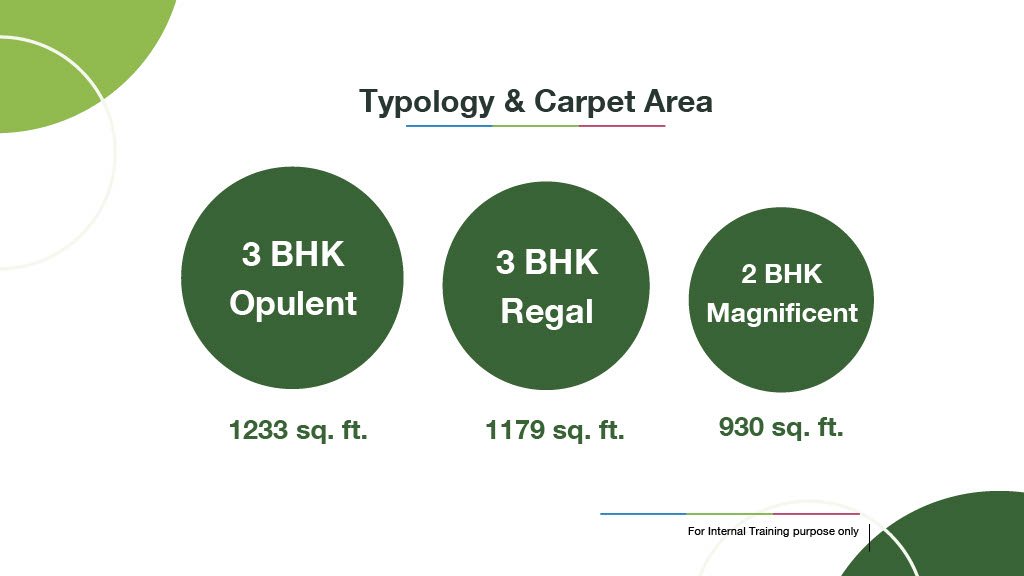 Typology & Carpet Area

3 BHK Opulent

1233 sq. ft.

3 BHK Regal

1179 sq. ft.

2 BHK Magnificent

930 sq. ft.

For Internal Training purpose only